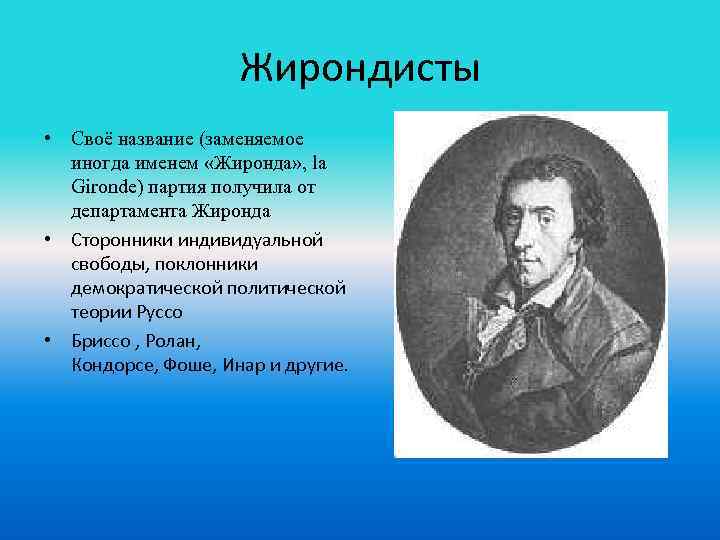 Жирондисты

• Своё название (заменяемое иногда именем «Жиронда», la Gironde) партия получила от департамента Жиронда
• Сторонники индивидуальной свободы, поклонники демократической политической теории Руссо
• Бриссо , Ролан, Кондорсе, Фоше, Инар и другие.